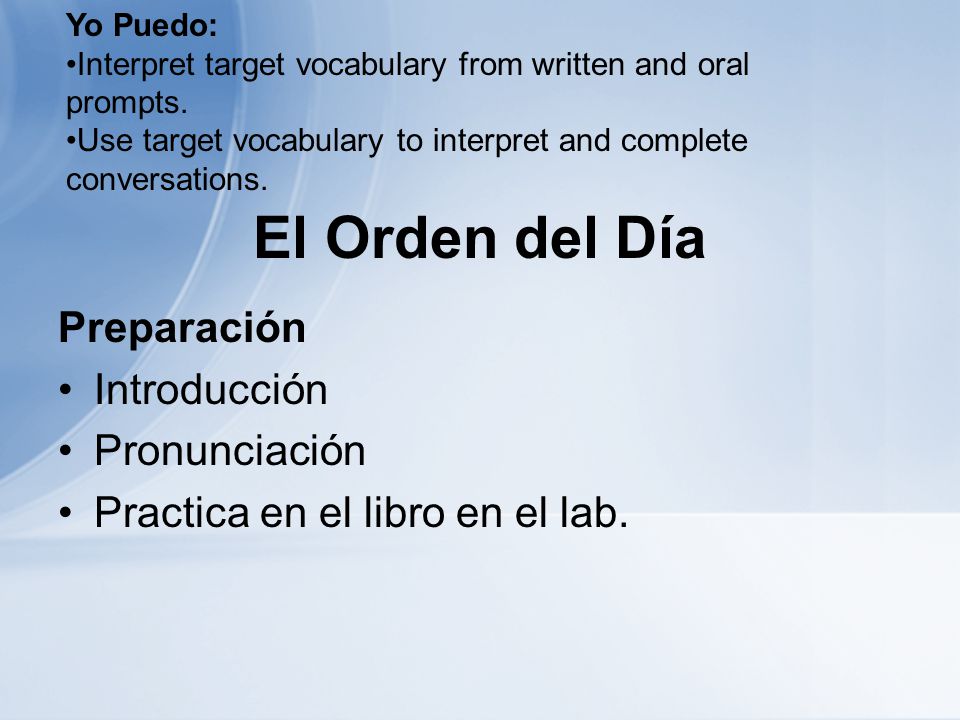 Yo Puedo:
•Interpret target vocabulary from written and oral prompts.
•Use target vocabulary to interpret and complete conversations.

El Orden del Día

Preparación
• Introducción
• Pronunciación
• Practica en el libro en el lab.